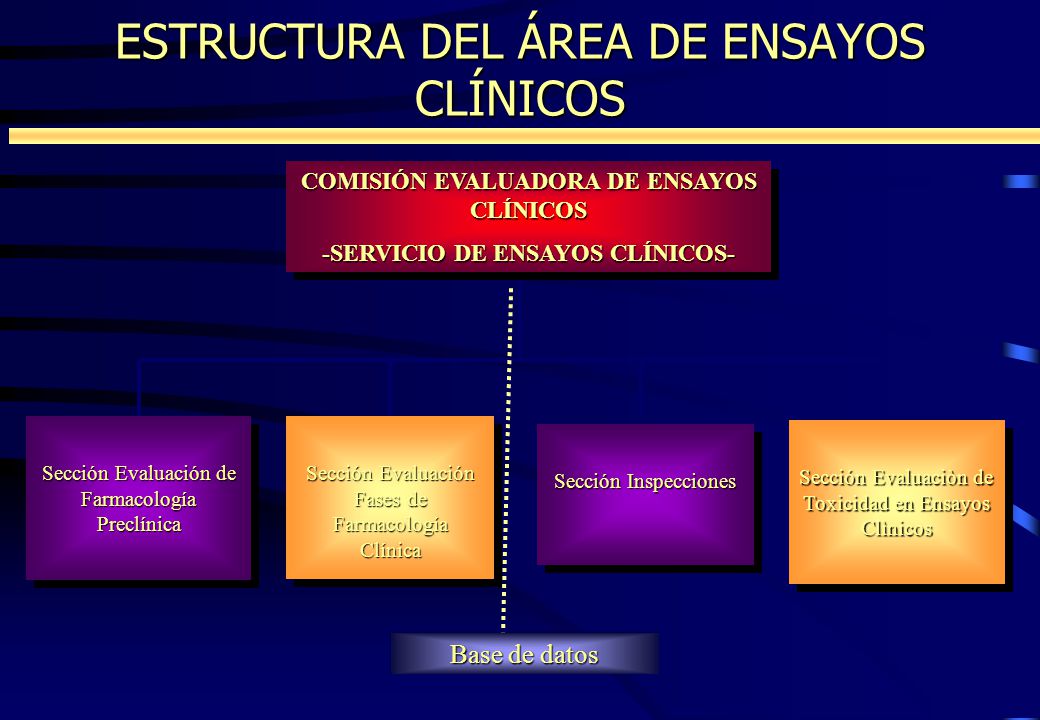 ESTRUCTURA DEL ÁREA DE ENSAYOS CLÍNICOS

COMISIÓN EVALUADORA DE ENSAYOS CLÍNICOS

-SERVICIO DE ENSAYOS CLÍNICOS-

Sección Evaluación de Farmacología Preclínica

Sección Evaluación Fases de Farmacología Clínica

Sección Inspecciones

Sección Evaluación de Toxicidad en Ensayos Clínicos

Base de datos